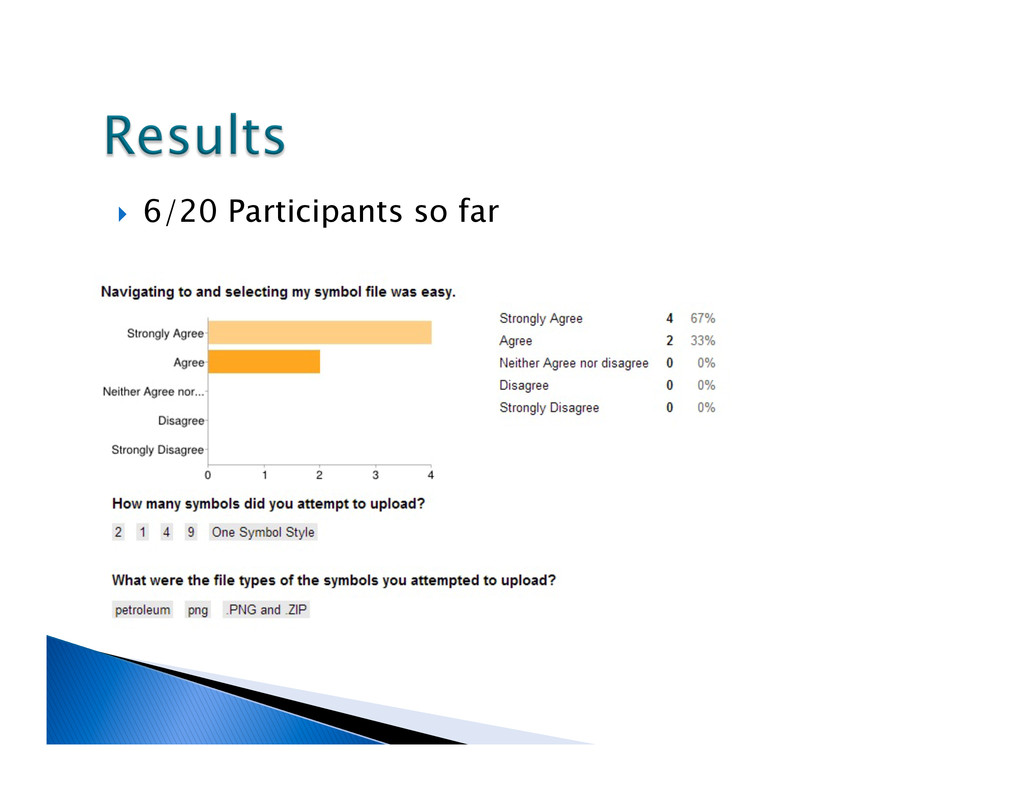 Results

6/20 Participants so far

Navigating to and selecting my symbol file was easy.

Strongly Agree
Agree
Neither Agree nor...
Disagree
Strongly Disagree

0 1 2 3 4

| Strongly Agree | 4 | 67% |
|---|---|---|
| Agree | 2 | 33% |
| Neither Agree nor disagree | 0 | 0% |
| Disagree | 0 | 0% |
| Strongly Disagree | 0 | 0% |

How many symbols did you attempt to upload?

2 1 4 9 One Symbol Style

What were the file types of the symbols you attempted to upload?

petroleum png .PNG and .ZIP